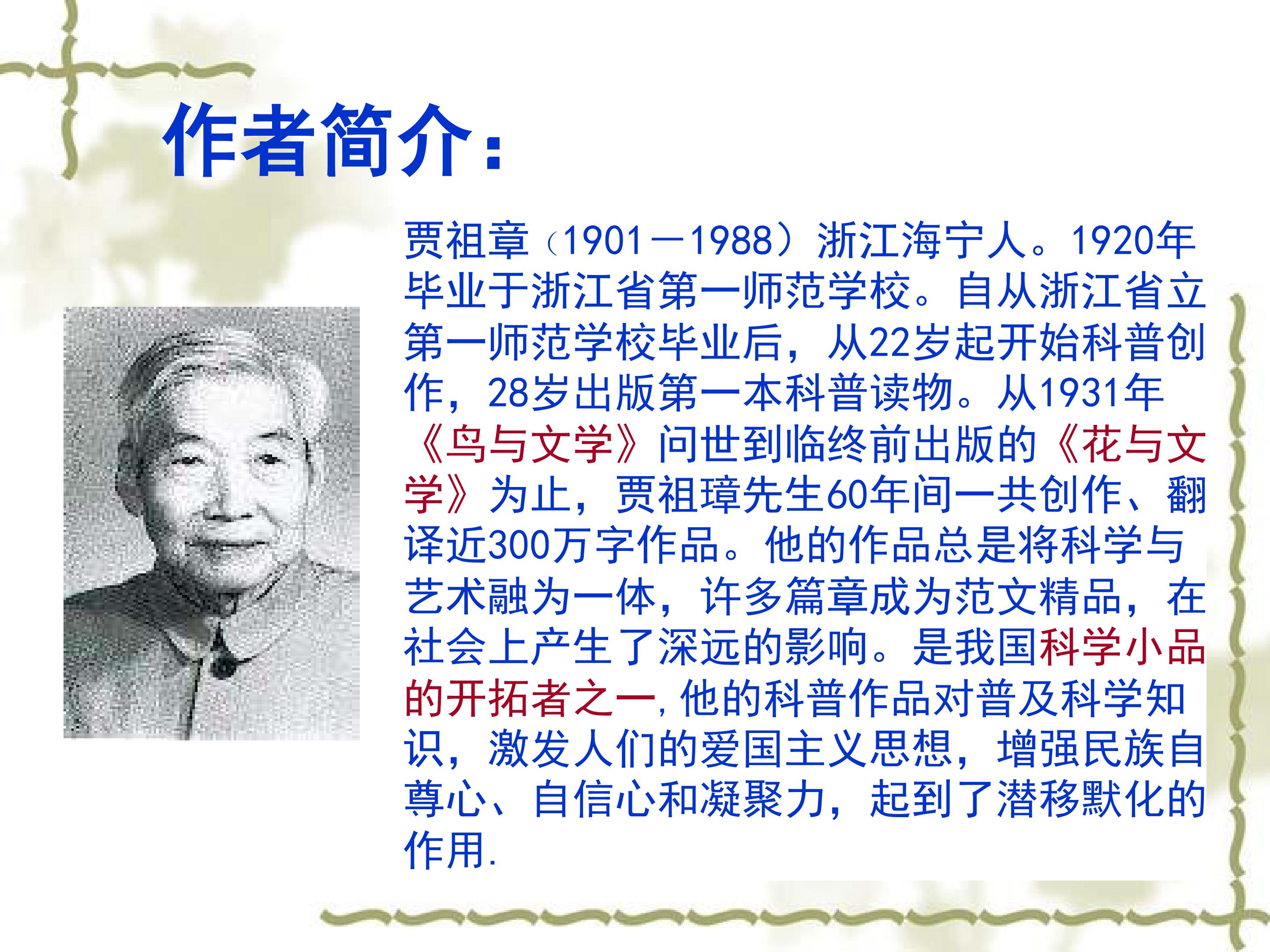 作者简介：

贾祖章（1901—1988）浙江海宁人。1920年毕业于浙江省第一师范学校。自从浙江省立第一师范学校毕业后，从22岁起开始科普创作，28岁出版第一本科普读物。从1931年《鸟与文学》问世到临终前出版的《花与文学》为止，贾祖璋先生60年间一共创作、翻译近300万字作品。他的作品总是将科学与艺术融为一体，许多篇章成为范文精品，在社会上产生了深远的影响。是我国科学小品的开拓者之一,他的科普作品对普及科学知识，激发人们的爱国主义思想，增强民族自尊心、自信心和凝聚力，起到了潜移默化的作用.